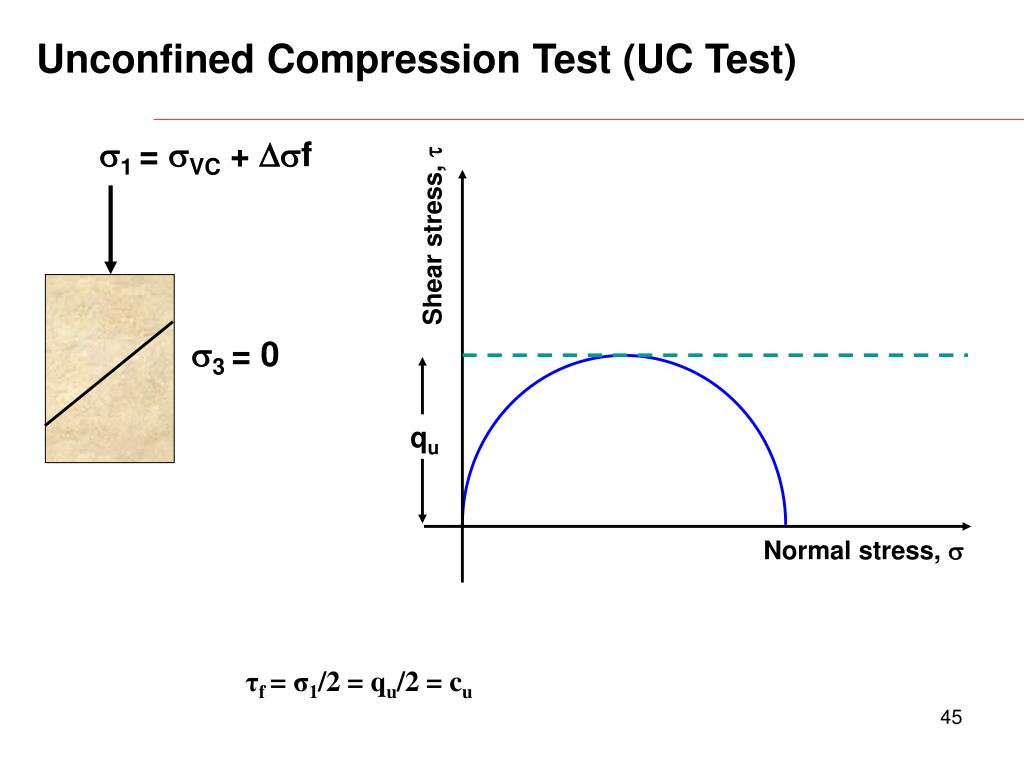 Unconfined Compression Test (UC Test)

$\sigma_1 = \sigma_{VC} + \Delta\sigma f$

$\sigma_3 = 0$

Shear stress, $\tau$

$q_u$

Normal stress, $\sigma$

$\tau_f = \sigma_1/2 = q_u/2 = c_u$

45